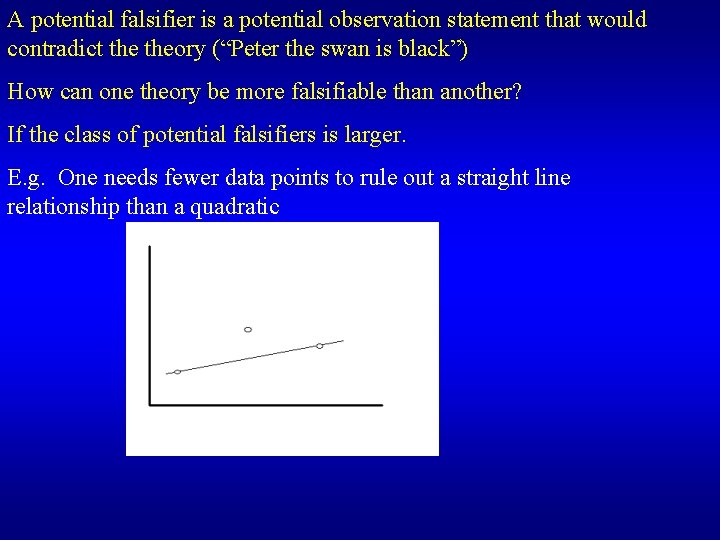 A potential falsifier is a potential observation statement that would contradict the theory (“Peter the swan is black”)

How can one theory be more falsifiable than another?

If the class of potential falsifiers is larger.

E.g.  One needs fewer data points to rule out a straight line relationship than a quadratic